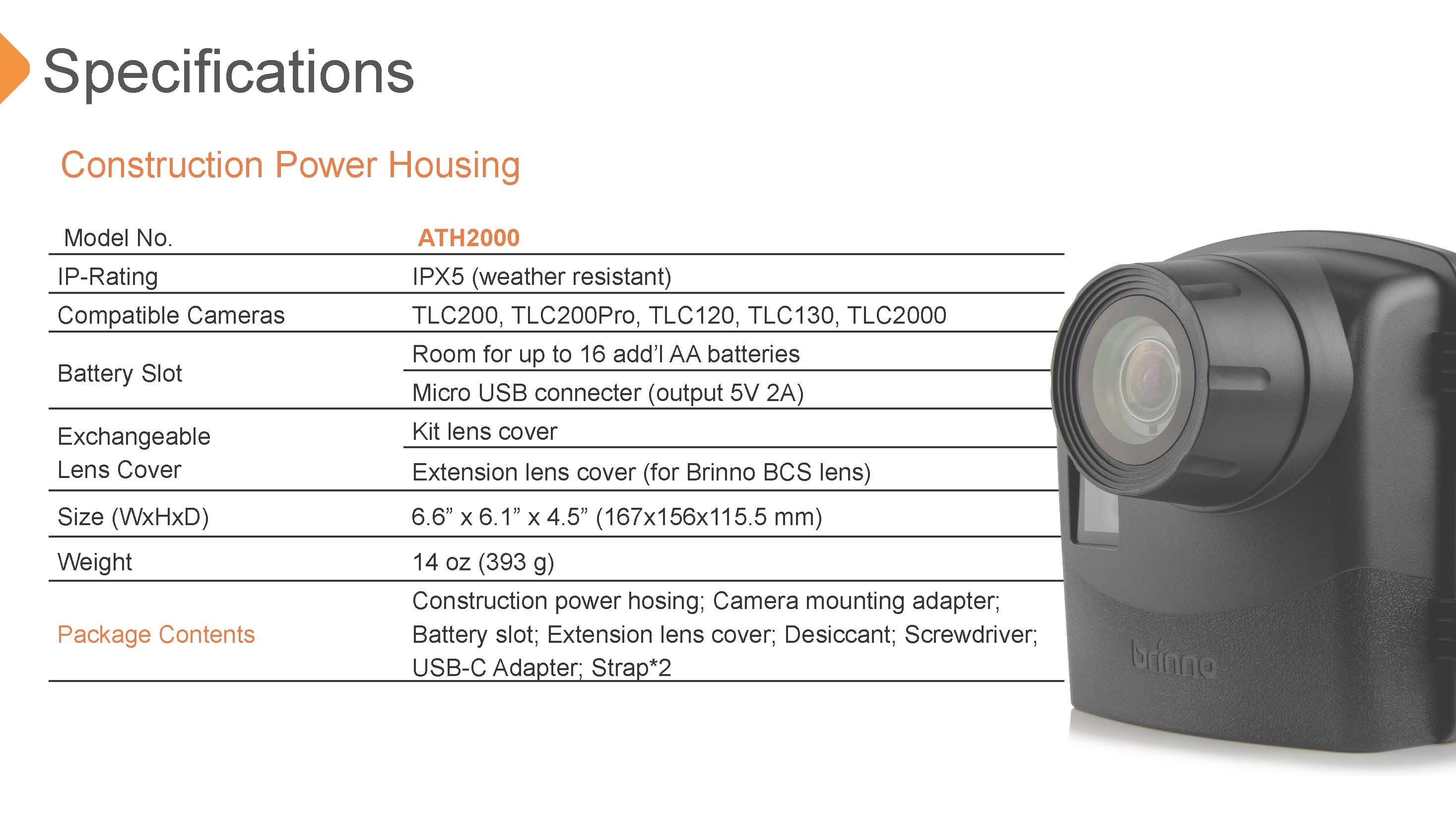 Specifications

Construction Power Housing

| Model No. | ATH2000 |
|---|---|
| IP-Rating | IPX5 (weather resistant) |
| Compatible Cameras | TLC200, TLC200Pro, TLC120, TLC130, TLC2000 |
| Battery Slot | Room for up to 16 add'l AA batteries |
| | Micro USB connecter (output 5V 2A) |
| Exchangeable Lens Cover | Kit lens cover |
| | Extension lens cover (for Brinno BCS lens) |
| Size (WxHxD) | 6.6" x 6.1" x 4.5" (167x156x115.5 mm) |
| Weight | 14 oz (393 g) |
| Package Contents | Construction power hosing; Camera mounting adapter; Battery slot; Extension lens cover; Desiccant; Screwdriver; USB-C Adapter; Strap*2 |

brinno